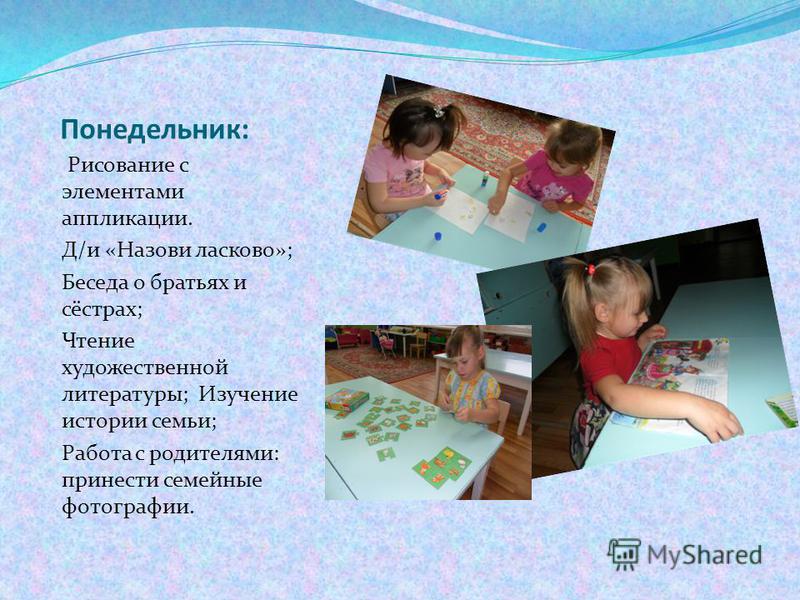 Понедельник:

Рисование с элементами аппликации.

Д/и «Назови ласково»;

Беседа о братьях и сёстрах;

Чтение художественной литературы; Изучение истории семьи;

Работа с родителями: принести семейные фотографии.

MyShared